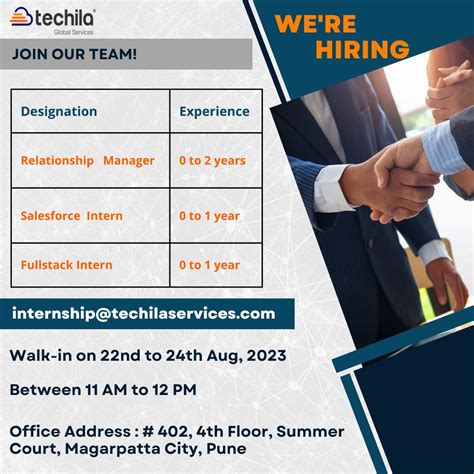 techila
Global Services

WE'RE HIRING

JOIN OUR TEAM!

| Designation | Experience |
|---|---|
| Relationship Manager | 0 to 2 years |
| Salesforce Intern | 0 to 1 year |
| Fullstack Intern | 0 to 1 year |

internship@techilaservices.com

Walk-in on 22nd to 24th Aug, 2023

Between 11 AM to 12 PM

Office Address : # 402, 4th Floor, Summer Court, Magarpatta City, Pune